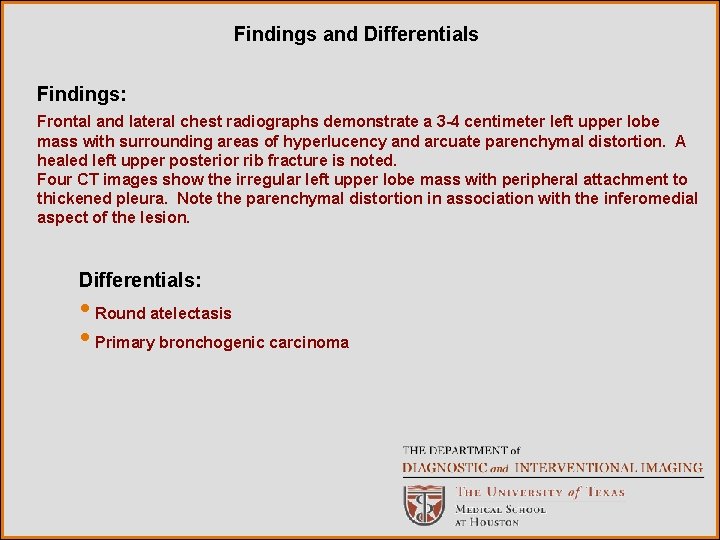 Findings and Differentials

Findings:

Frontal and lateral chest radiographs demonstrate a 3-4 centimeter left upper lobe mass with surrounding areas of hyperlucency and arcuate parenchymal distortion. A healed left upper posterior rib fracture is noted.
Four CT images show the irregular left upper lobe mass with peripheral attachment to thickened pleura. Note the parenchymal distortion in association with the inferomedial aspect of the lesion.

Differentials:

• Round atelectasis
• Primary bronchogenic carcinoma

THE DEPARTMENT of
DIAGNOSTIC and INTERVENTIONAL IMAGING
THE UNIVERSITY of TEXAS
MEDICAL SCHOOL
AT HOUSTON